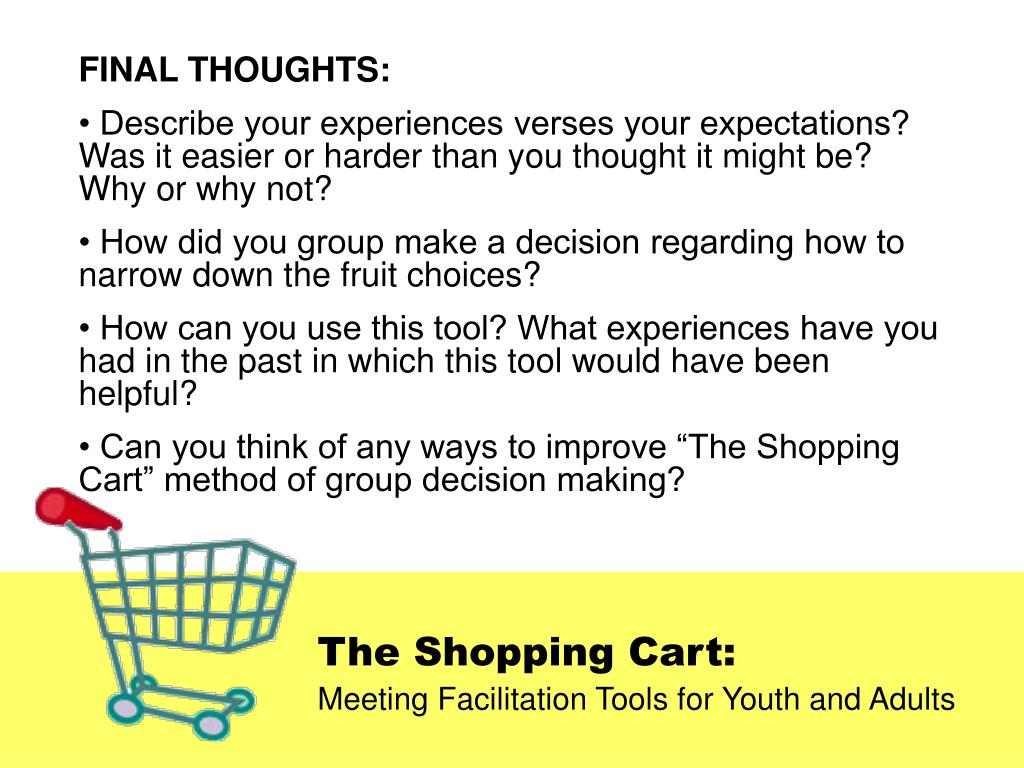 FINAL THOUGHTS:

• Describe your experiences verses your expectations? Was it easier or harder than you thought it might be? Why or why not?

• How did you group make a decision regarding how to narrow down the fruit choices?

• How can you use this tool? What experiences have you had in the past in which this tool would have been helpful?

• Can you think of any ways to improve “The Shopping Cart” method of group decision making?

The Shopping Cart:

Meeting Facilitation Tools for Youth and Adults